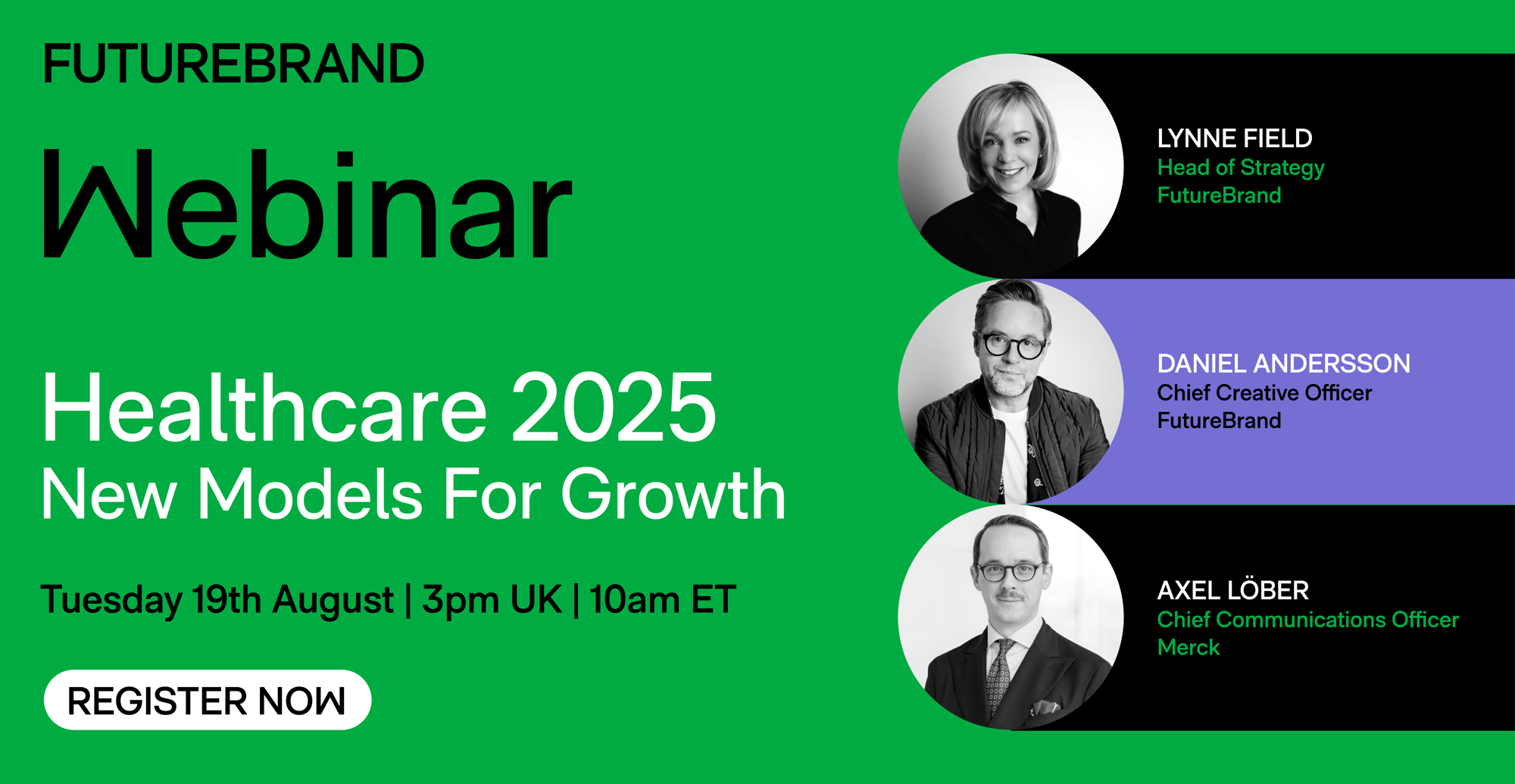 FUTUREBRAND

Webinar

Healthcare 2025
New Models For Growth

Tuesday 19th August | 3pm UK | 10am ET

REGISTER NOW

LYNNE FIELD
Head of Strategy
FutureBrand

DANIEL ANDERSSON
Chief Creative Officer
FutureBrand

AXEL LÖBER
Chief Communications Officer
Merck